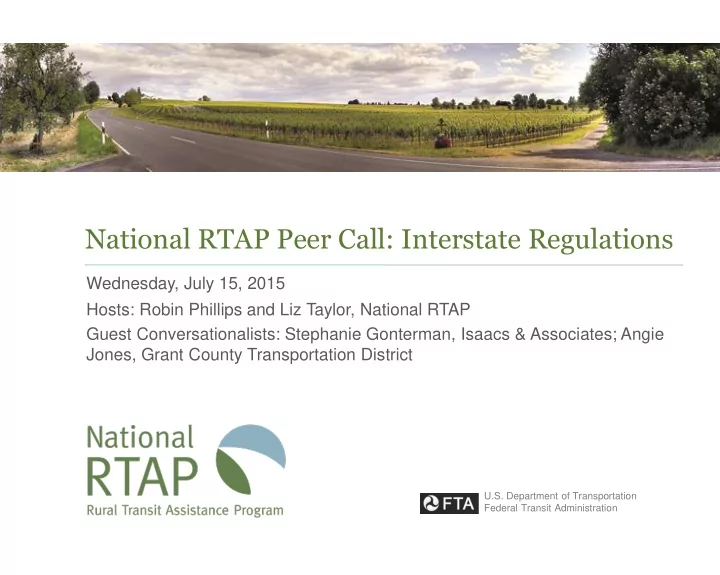 National RTAP Peer Call: Interstate Regulations

Wednesday, July 15, 2015

Hosts: Robin Phillips and Liz Taylor, National RTAP

Guest Conversationalists: Stephanie Gonterman, Isaacs & Associates; Angie Jones, Grant County Transportation District

National RTAP Rural Transit Assistance Program

FTA U.S. Department of Transportation Federal Transit Administration